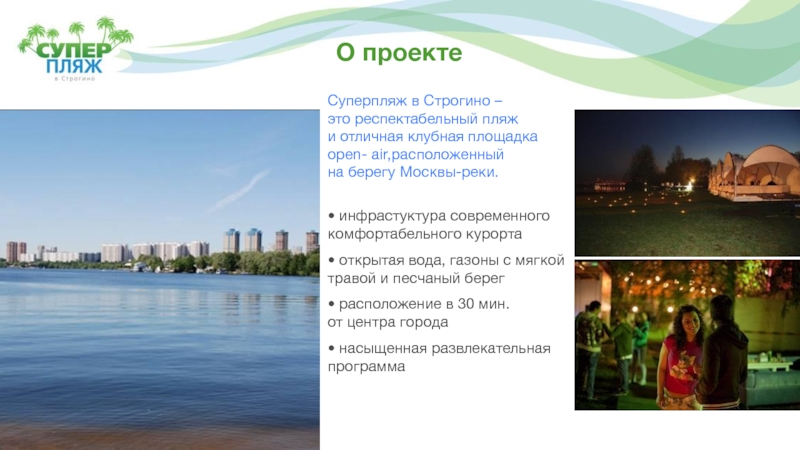 СУПЕР ПЛЯЖ
в Строгино

О проекте

Суперпляж в Строгино – это респектабельный пляж и отличная клубная площадка open- air,расположенный на берегу Москвы-реки.

• инфрастуктура современного комфортабельного курорта

• открытая вода, газоны с мягкой травой и песчаный берег

• расположение в 30 мин. от центра города

• насыщенная развлекательная программа